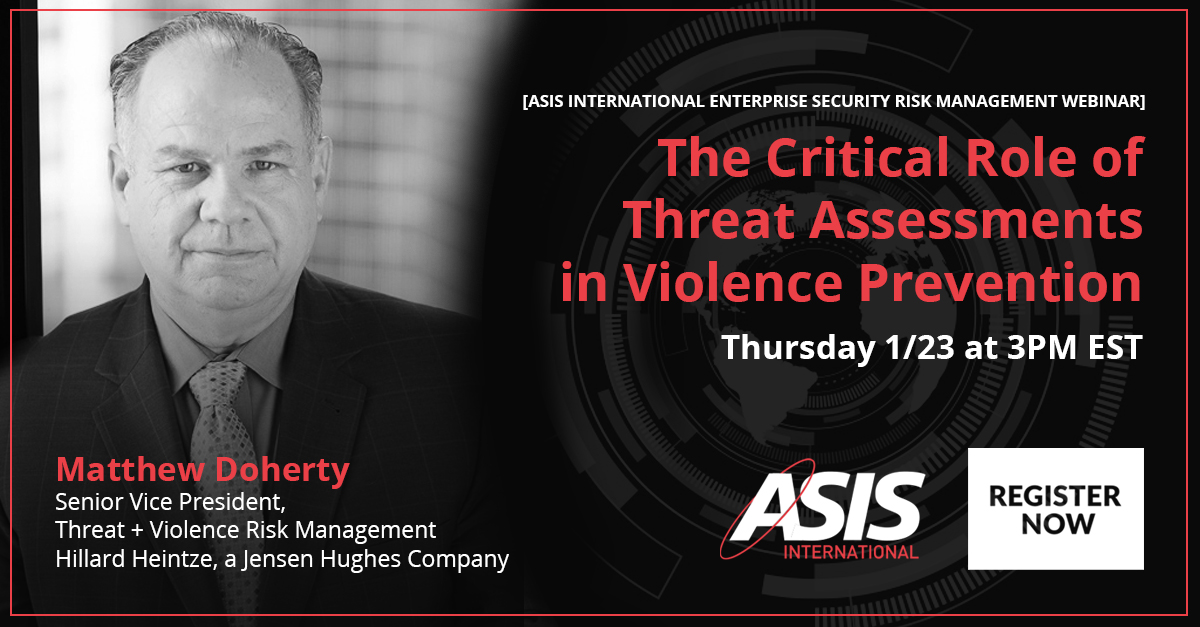 [ASIS INTERNATIONAL ENTERPRISE SECURITY RISK MANAGEMENT WEBINAR]

The Critical Role of Threat Assessments in Violence Prevention

Thursday 1/23 at 3PM EST

Matthew Doherty
Senior Vice President,
Threat + Violence Risk Management
Hillard Heintze, a Jensen Hughes Company

ASIS INTERNATIONAL

REGISTER NOW